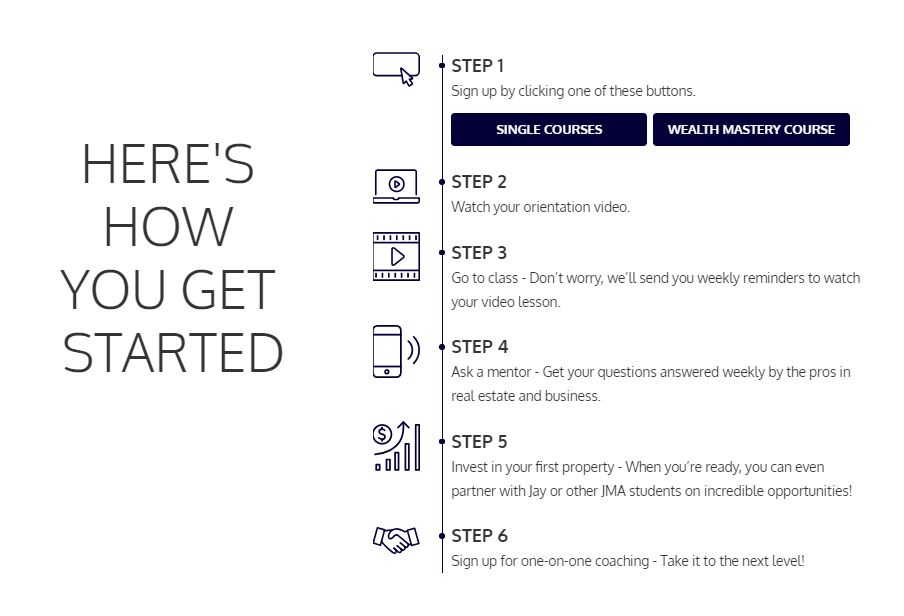 HERE'S HOW YOU GET STARTED

STEP 1
Sign up by clicking one of these buttons.

SINGLE COURSES

WEALTH MASTERY COURSE

STEP 2
Watch your orientation video.

STEP 3
Go to class - Don't worry, we'll send you weekly reminders to watch your video lesson.

STEP 4
Ask a mentor - Get your questions answered weekly by the pros in real estate and business.

STEP 5
Invest in your first property - When you're ready, you can even partner with Jay or other JMA students on incredible opportunities!

STEP 6
Sign up for one-on-one coaching - Take it to the next level!